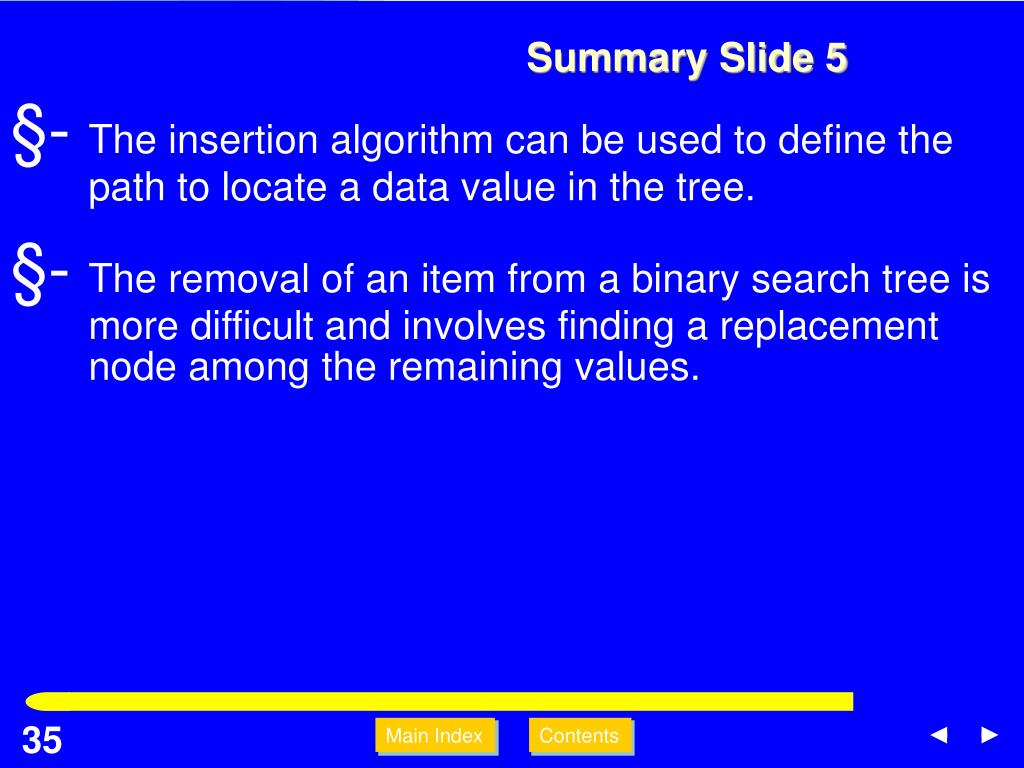 Summary Slide 5

§- The insertion algorithm can be used to define the path to locate a data value in the tree.

§- The removal of an item from a binary search tree is more difficult and involves finding a replacement node among the remaining values.

35

Main Index

Contents

◄ ►